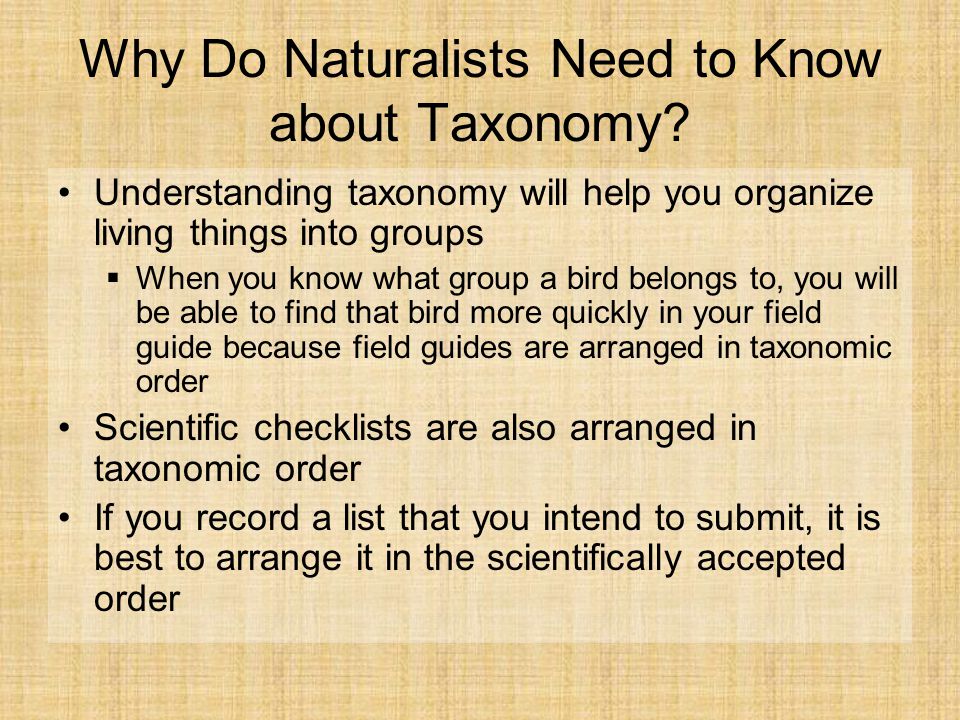 Why Do Naturalists Need to Know about Taxonomy?

• Understanding taxonomy will help you organize living things into groups
▪ When you know what group a bird belongs to, you will be able to find that bird more quickly in your field guide because field guides are arranged in taxonomic order
• Scientific checklists are also arranged in taxonomic order
• If you record a list that you intend to submit, it is best to arrange it in the scientifically accepted order